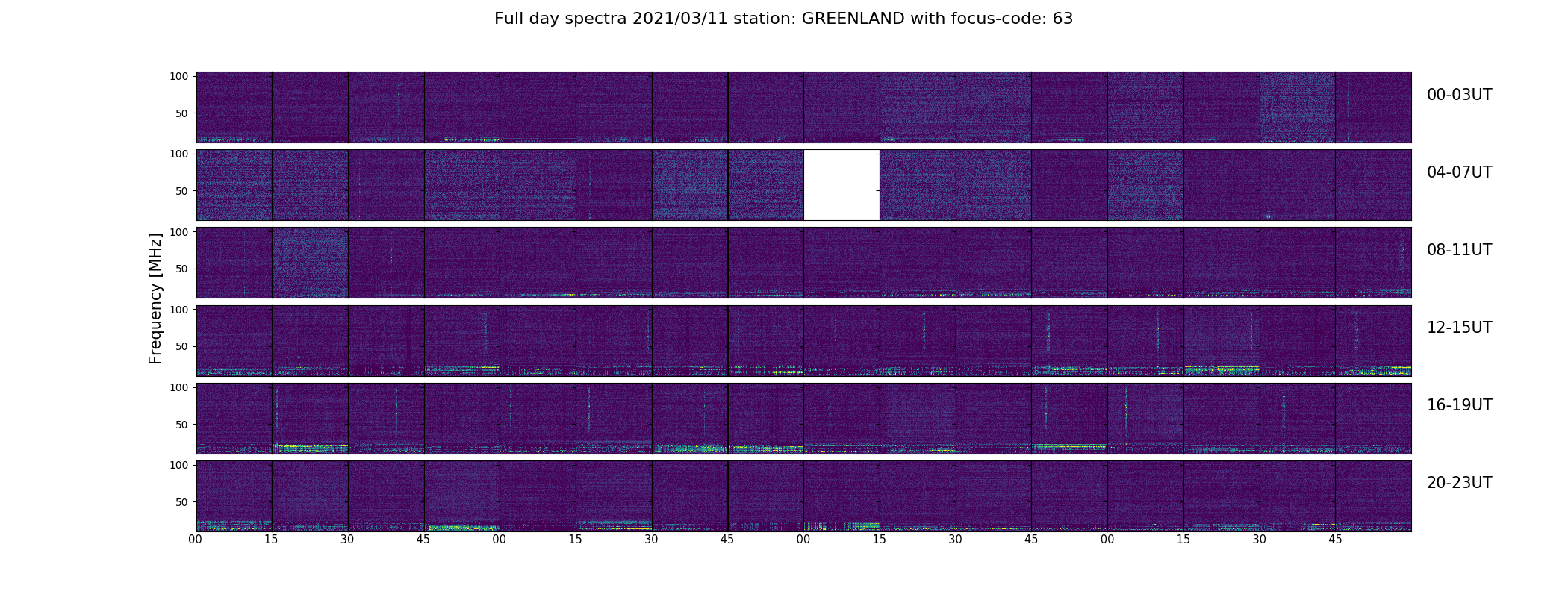 Full day spectra 2021/03/11 station: GREENLAND with focus-code: 63

Frequency [MHz]

100
50
00-03UT

100
50
04-07UT

100
50
08-11UT

100
50
12-15UT

100
50
16-19UT

100
50
20-23UT

00 15 30 45 00 15 30 45 00 15 30 45 00 15 30 45